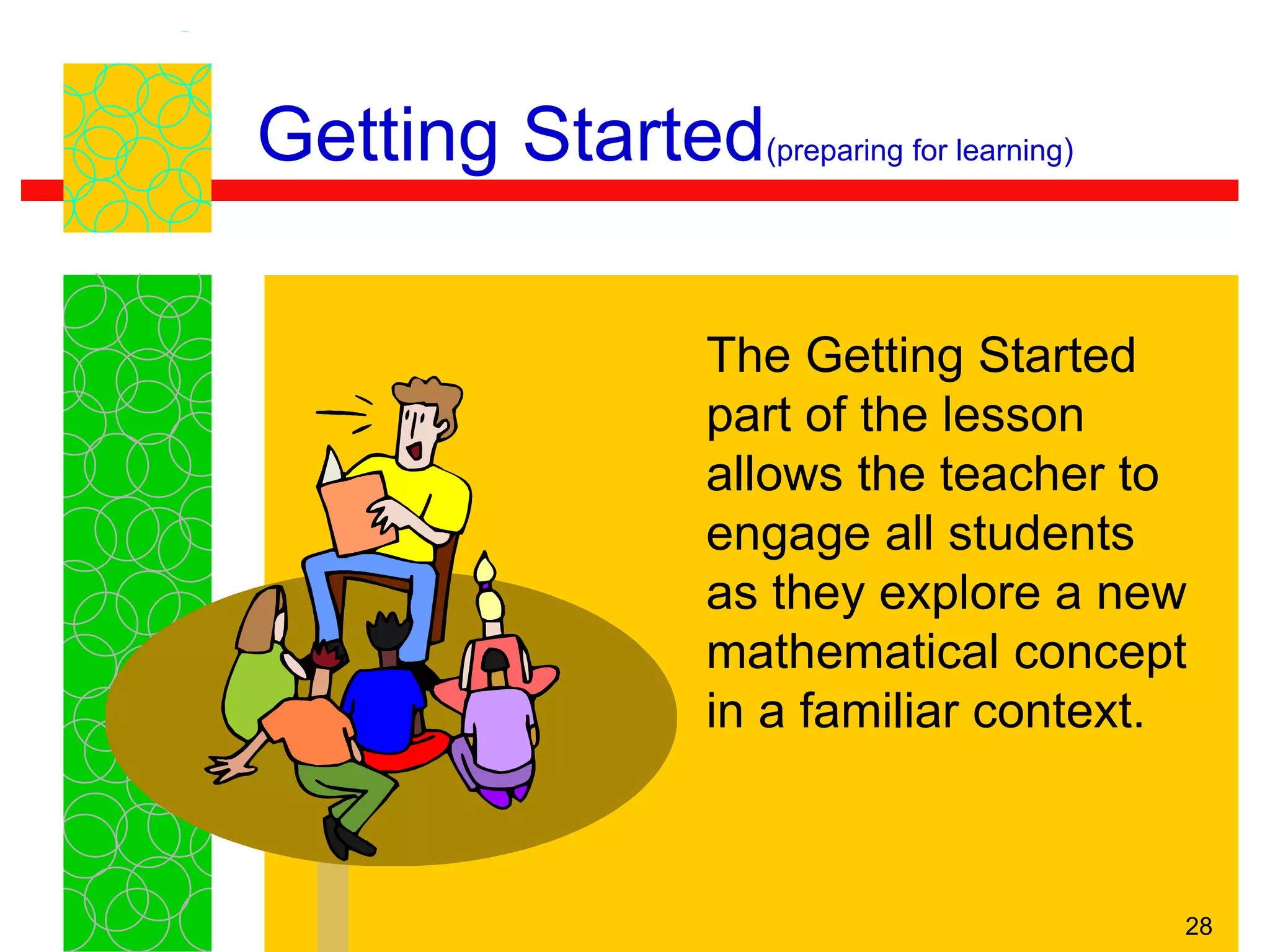 Getting Started(preparing for learning)

The Getting Started part of the lesson allows the teacher to engage all students as they explore a new mathematical concept in a familiar context.

28